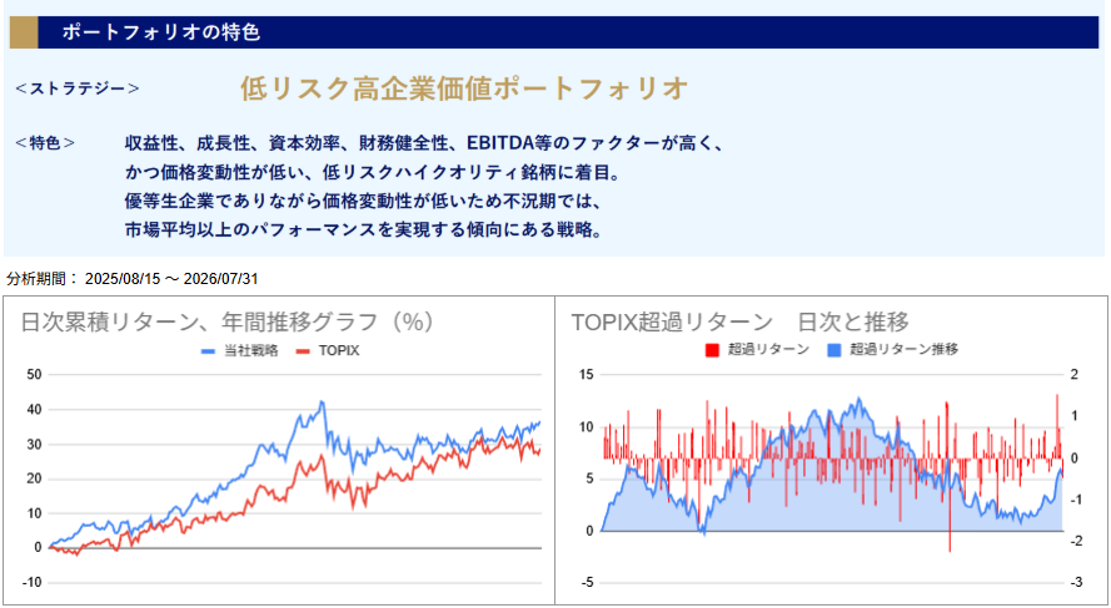 ポートフォリオの特色

＜ストラテジー＞ 低リスク高企業価値ポートフォリオ

＜特色＞ 収益性、成長性、資本効率、財務健全性、EBITDA等のファクターが高く、かつ価格変動性が低い、低リスクハイクオリティ銘柄に着目。優等生企業でありながら価格変動性が低いため不況期では、市場平均以上のパフォーマンスを実現する傾向にある戦略。

分析期間： 2025/08/15 ～ 2026/07/31

日次累積リターン、年間推移グラフ（%）

当社戦略 TOPIX

50
40
30
20
10
0
-10

TOPIX超過リターン 日次と推移

超過リターン 超過リターン推移

15
10
5
0
-5

2
1
0
-1
-2
-3